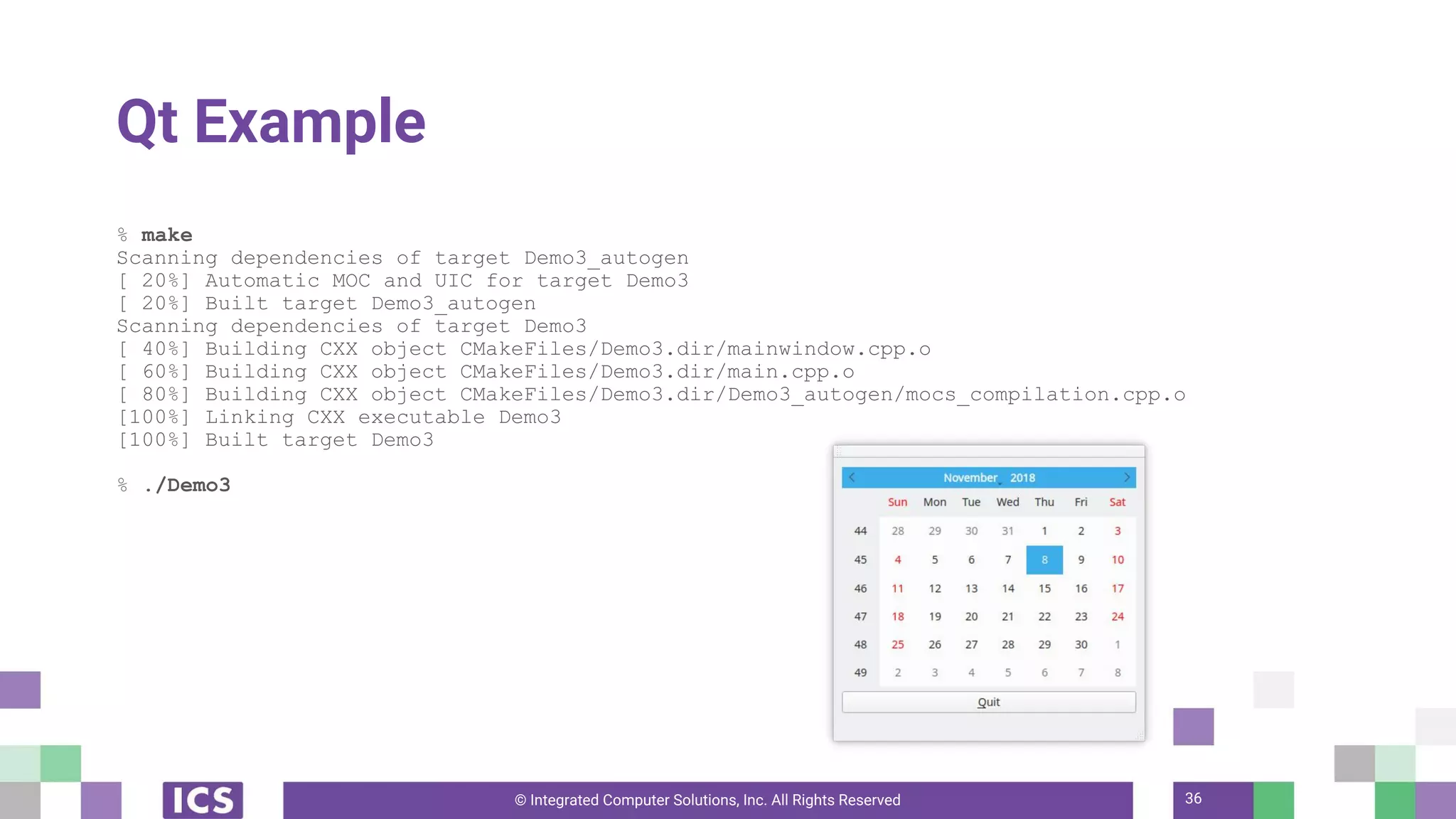 Qt Example

% make
Scanning dependencies of target Demo3_autogen
[ 20%] Automatic MOC and UIC for target Demo3
[ 20%] Built target Demo3_autogen
Scanning dependencies of target Demo3
[ 40%] Building CXX object CMakeFiles/Demo3.dir/mainwindow.cpp.o
[ 60%] Building CXX object CMakeFiles/Demo3.dir/main.cpp.o
[ 80%] Building CXX object CMakeFiles/Demo3.dir/Demo3_autogen/mocs_compilation.cpp.o
[100%] Linking CXX executable Demo3
[100%] Built target Demo3

% ./Demo3

November 2018

| | Sun | Mon | Tue | Wed | Thu | Fri | Sat |
|---|---|---|---|---|---|---|---|
| 44 | 28 | 29 | 30 | 31 | 1 | 2 | 3 |
| 45 | 4 | 5 | 6 | 7 | 8 | 9 | 10 |
| 46 | 11 | 12 | 13 | 14 | 15 | 16 | 17 |
| 47 | 18 | 19 | 20 | 21 | 22 | 23 | 24 |
| 48 | 25 | 26 | 27 | 28 | 29 | 30 | 1 |
| 49 | 2 | 3 | 4 | 5 | 6 | 7 | 8 |

Quit

ICS

© Integrated Computer Solutions, Inc. All Rights Reserved

36